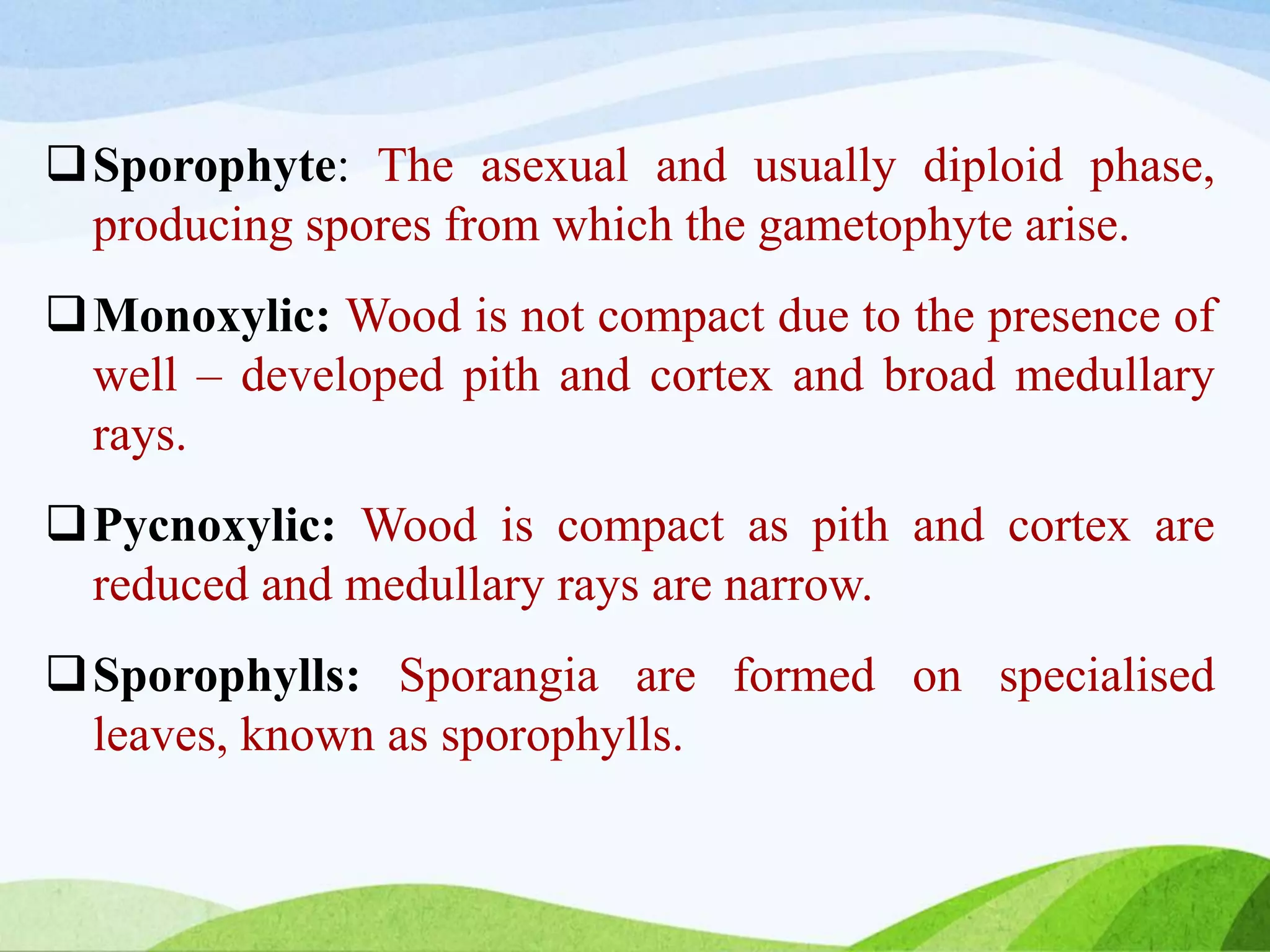 ❑ Sporophyte: The asexual and usually diploid phase, producing spores from which the gametophyte arise.

❑ Monoxylic: Wood is not compact due to the presence of well – developed pith and cortex and broad medullary rays.

❑ Pycnoxylic: Wood is compact as pith and cortex are reduced and medullary rays are narrow.

❑ Sporophylls: Sporangia are formed on specialised leaves, known as sporophylls.